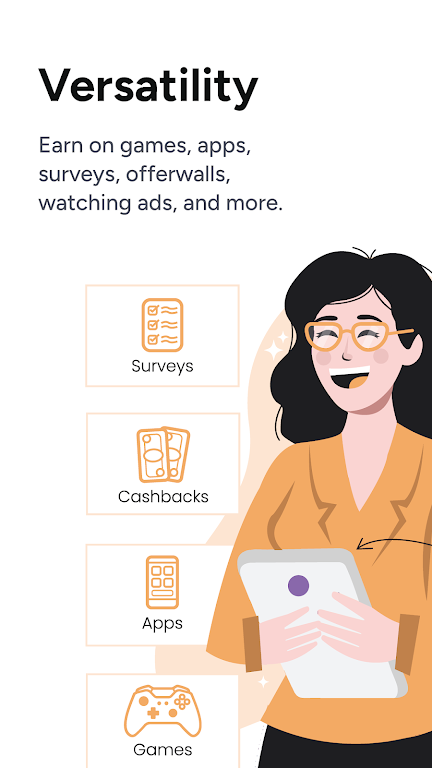 Versatility

Earn on games, apps, surveys, offerwalls, watching ads, and more.

Surveys

Cashbacks

Apps

Games